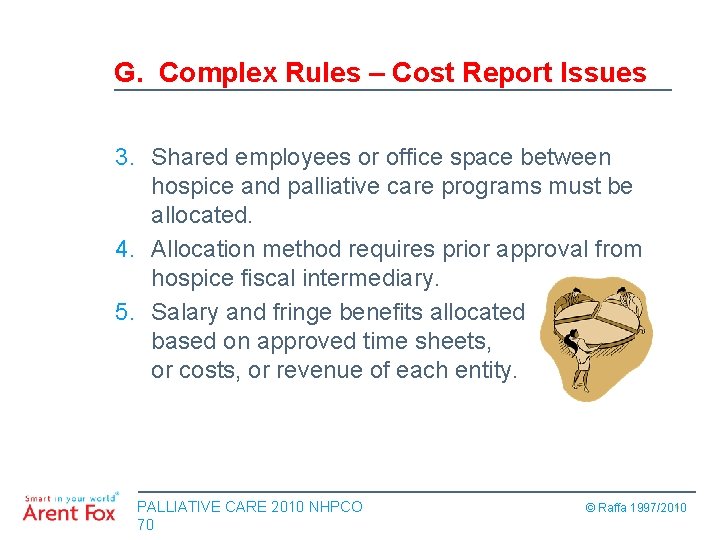 G. Complex Rules – Cost Report Issues

3. Shared employees or office space between hospice and palliative care programs must be allocated.

4. Allocation method requires prior approval from hospice fiscal intermediary.

5. Salary and fringe benefits allocated based on approved time sheets, or costs, or revenue of each entity.

Smart in your world®
Arent Fox

PALLIATIVE CARE 2010 NHPCO
70

© Raffa 1997/2010